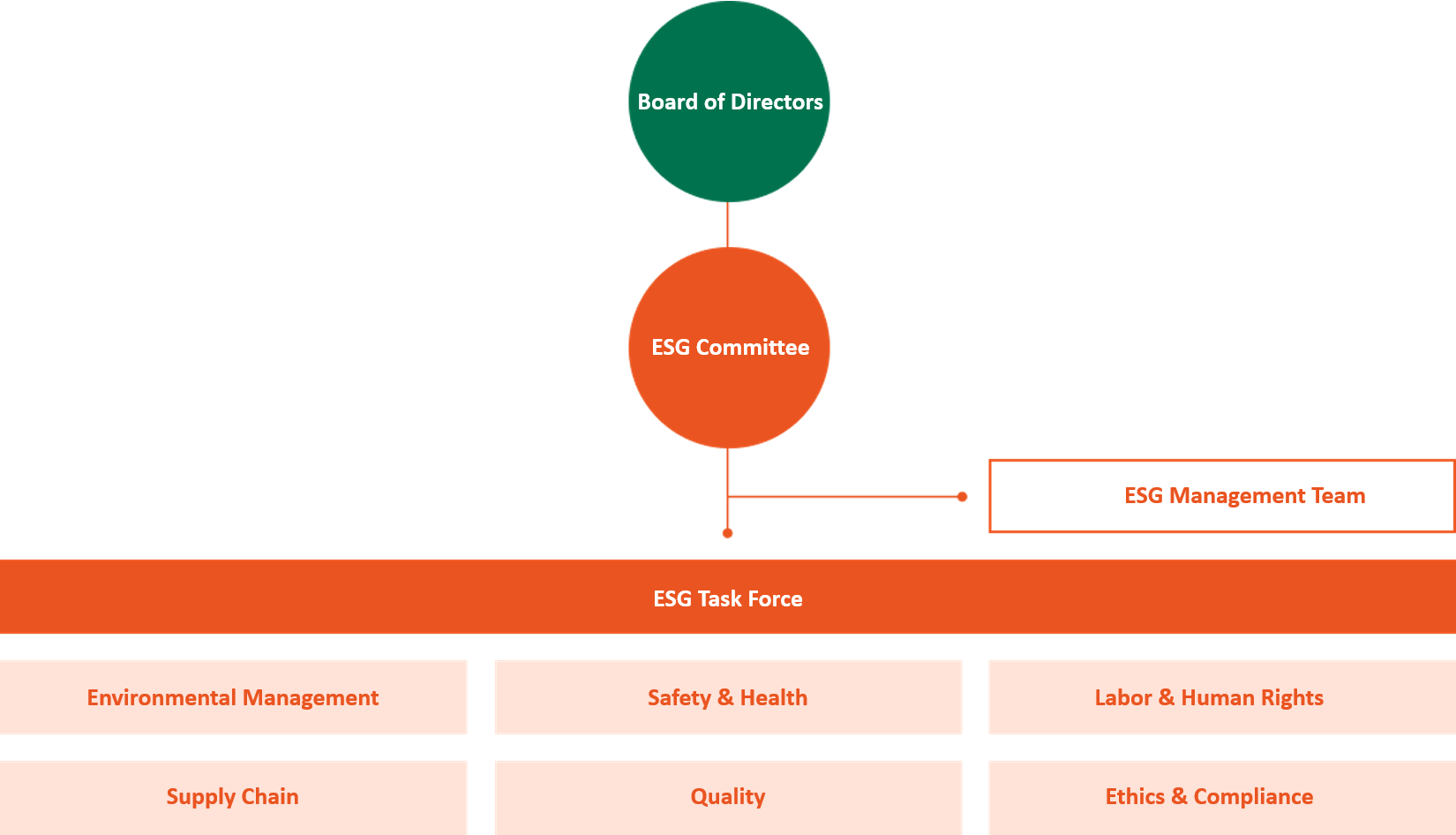 Board of Directors

ESG Committee

ESG Management Team

ESG Task Force

Environmental Management

Safety & Health

Labor & Human Rights

Supply Chain

Quality

Ethics & Compliance